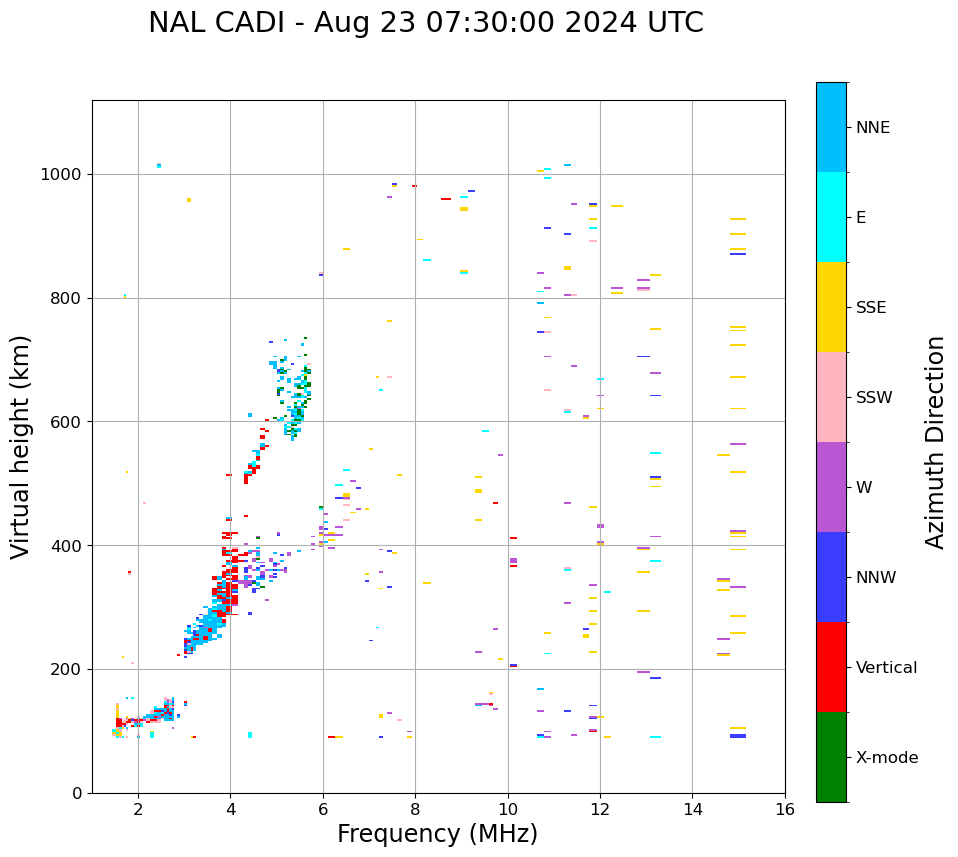 NAL CADI - Aug 23 07:30:00 2024 UTC

Virtual height (km)

1000
800
600
400
200
0

2
4
6
8
10
12
14
16

Frequency (MHz)

NNE
E
SSE
SSW
W
NNW
Vertical
X-mode

Azimuth Direction